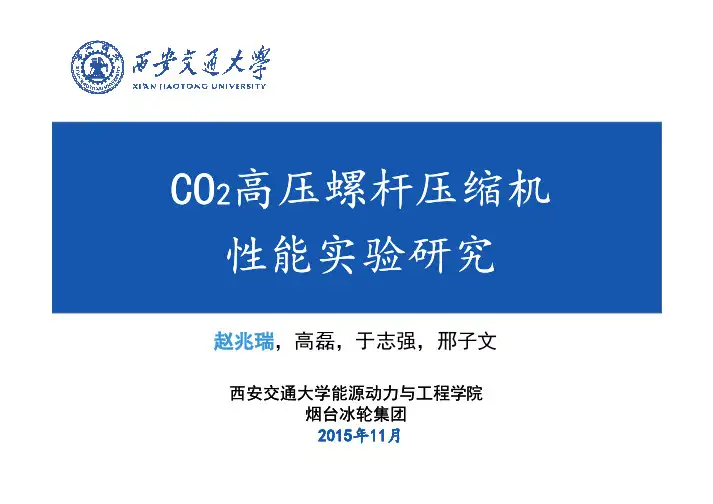 西安交通大學
XI'AN JIAOTONG UNIVERSITY

$CO_2$高压螺杆压缩机
性能实验研究

赵兆瑞，高磊，于志强，邢子文

西安交通大学能源动力与工程学院
烟台冰轮集团
2015年11月